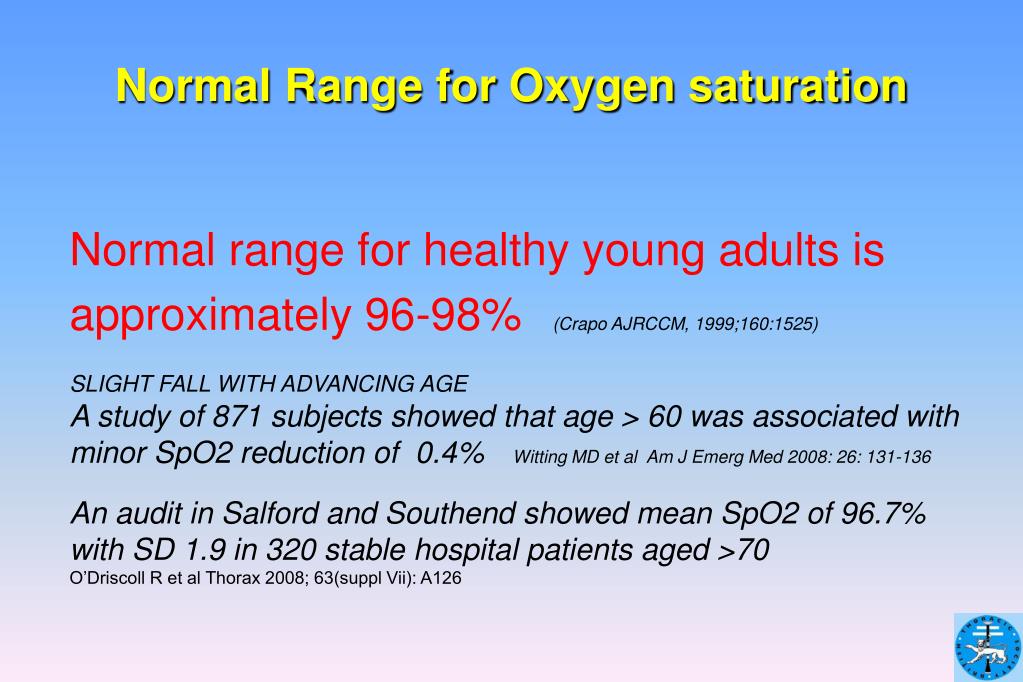 Normal Range for Oxygen saturation

Normal range for healthy young adults is approximately 96-98% (Crapo AJRCCM, 1999;160:1525)

SLIGHT FALL WITH ADVANCING AGE
A study of 871 subjects showed that age > 60 was associated with minor SpO2 reduction of 0.4% Witting MD et al Am J Emerg Med 2008: 26: 131-136

An audit in Salford and Southend showed mean SpO2 of 96.7% with SD 1.9 in 320 stable hospital patients aged >70
O'Driscoll R et al Thorax 2008; 63(suppl Vii): A126